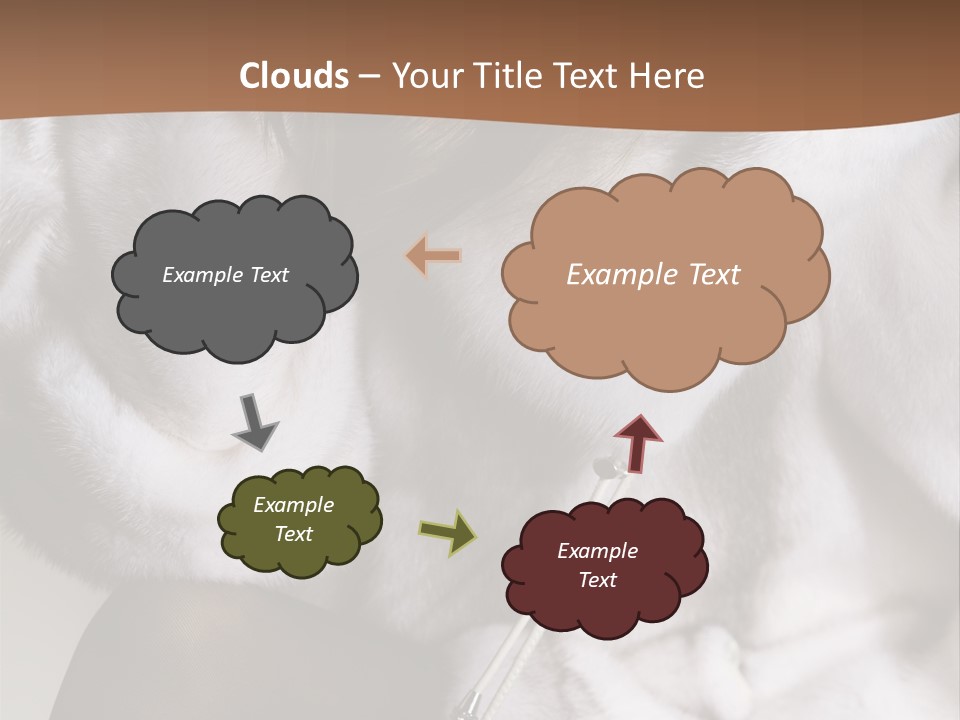 Clouds – Your Title Text Here

Example Text

Example Text

Example Text

Example Text